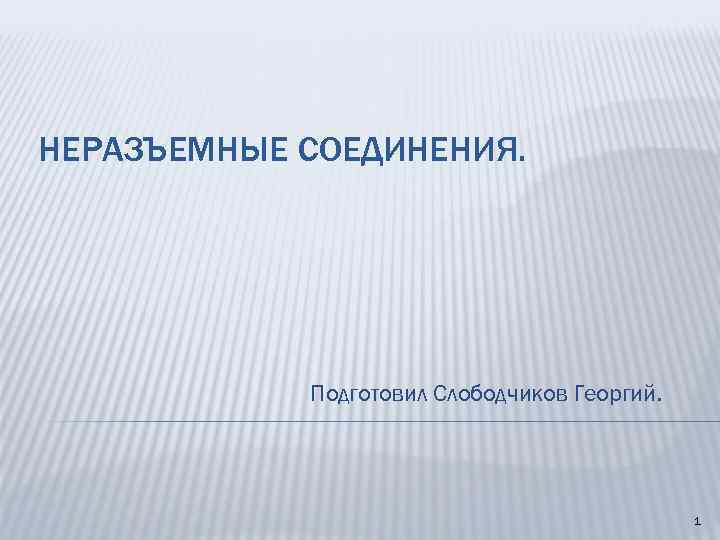 НЕРАЗЪЕМНЫЕ СОЕДИНЕНИЯ.

Подготовил Слободчиков Георгий.

1